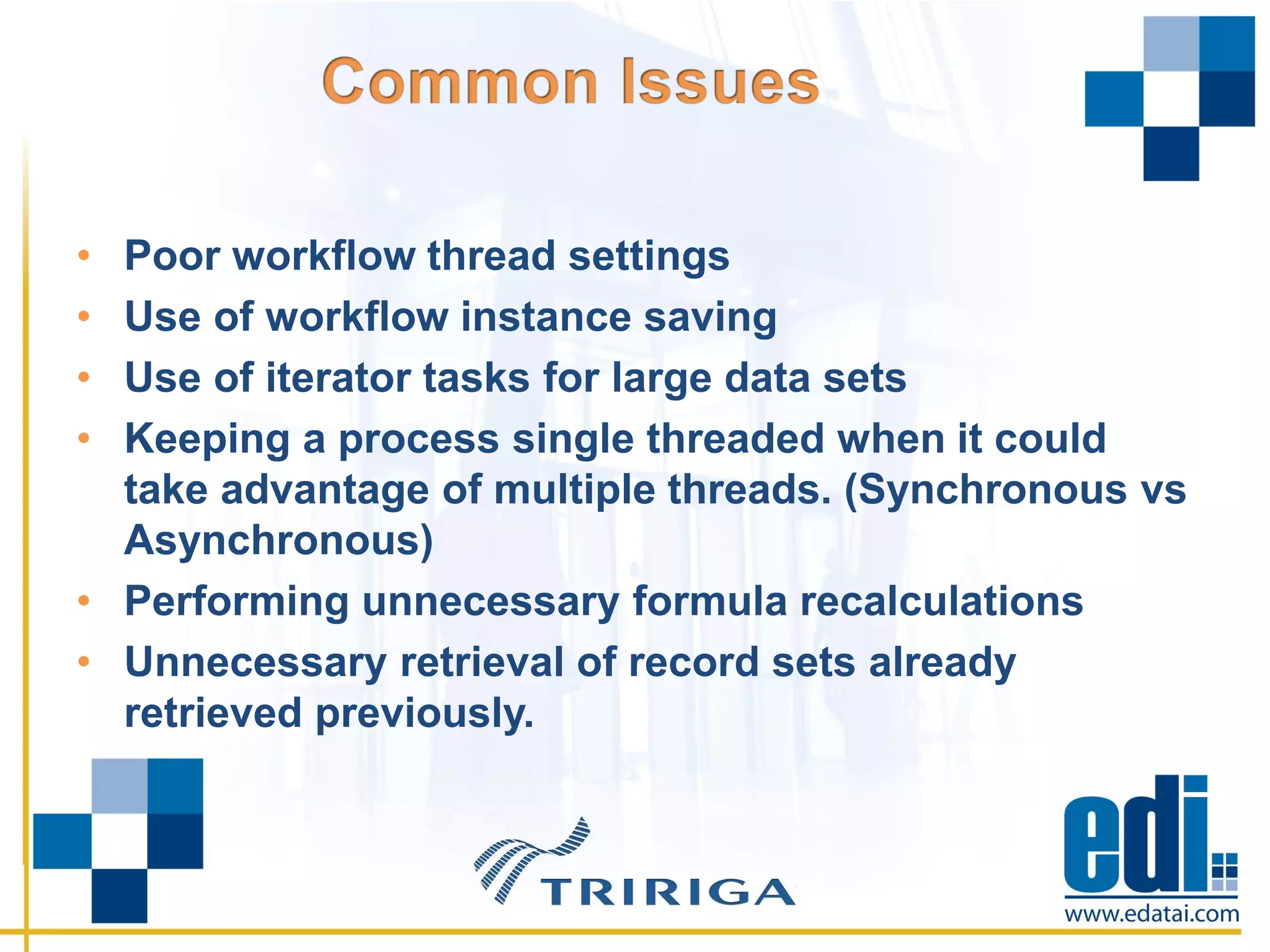 Common Issues

• Poor workflow thread settings
• Use of workflow instance saving
• Use of iterator tasks for large data sets
• Keeping a process single threaded when it could take advantage of multiple threads. (Synchronous vs Asynchronous)
• Performing unnecessary formula recalculations
• Unnecessary retrieval of record sets already retrieved previously.

TRIRIGA

edi

www.edatai.com